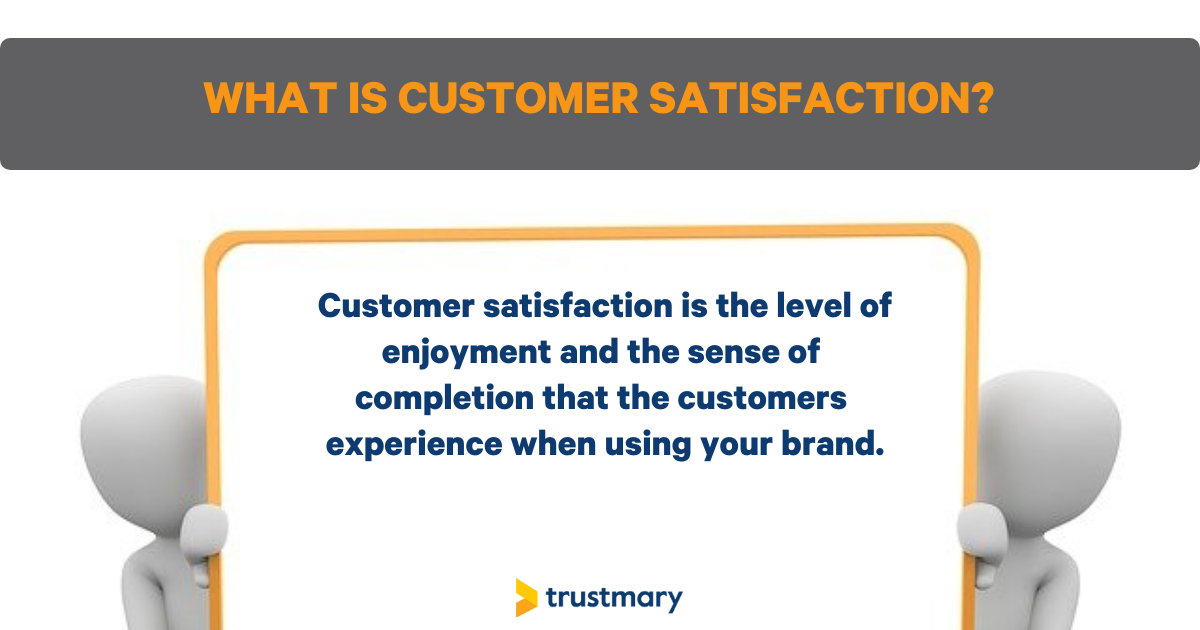 WHAT IS CUSTOMER SATISFACTION?

Customer satisfaction is the level of enjoyment and the sense of completion that the customers experience when using your brand.

trustmary